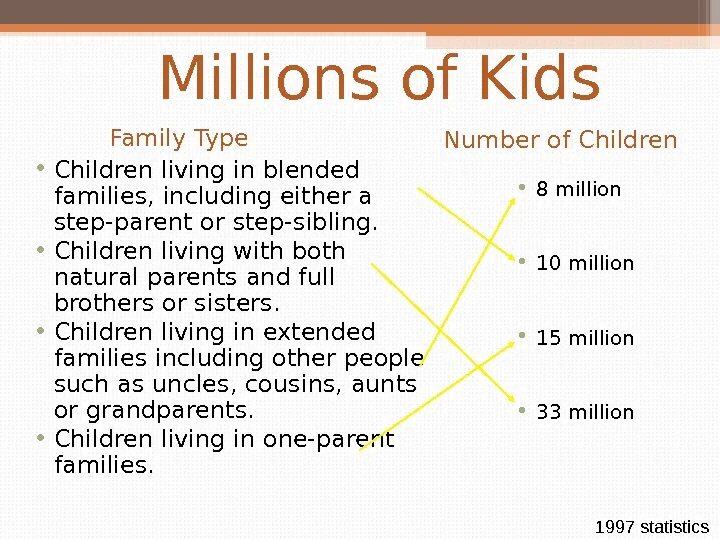 Millions of Kids

Family Type

• Children living in blended families, including either a step-parent or step-sibling.
• Children living with both natural parents and full brothers or sisters.
• Children living in extended families including other people such as uncles, cousins, aunts or grandparents.
• Children living in one-parent families.

Number of Children

• 8 million
• 10 million
• 15 million
• 33 million

1997 statistics